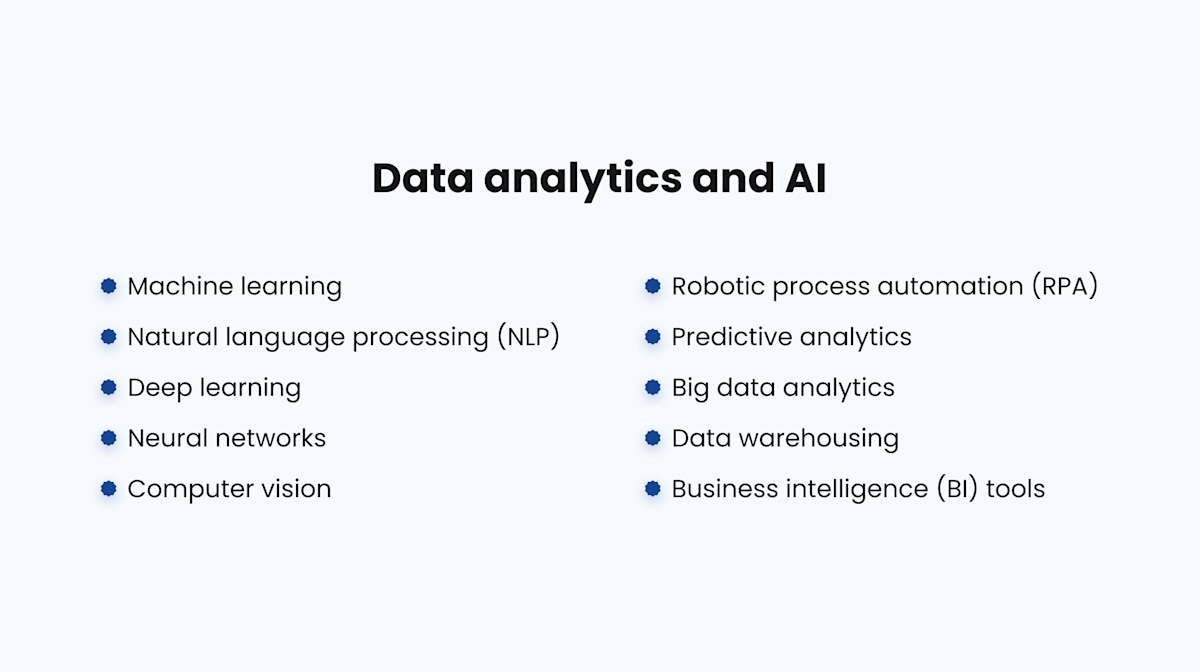 Data analytics and AI

- Machine learning
- Natural language processing (NLP)
- Deep learning
- Neural networks
- Computer vision

- Robotic process automation (RPA)
- Predictive analytics
- Big data analytics
- Data warehousing
- Business intelligence (BI) tools